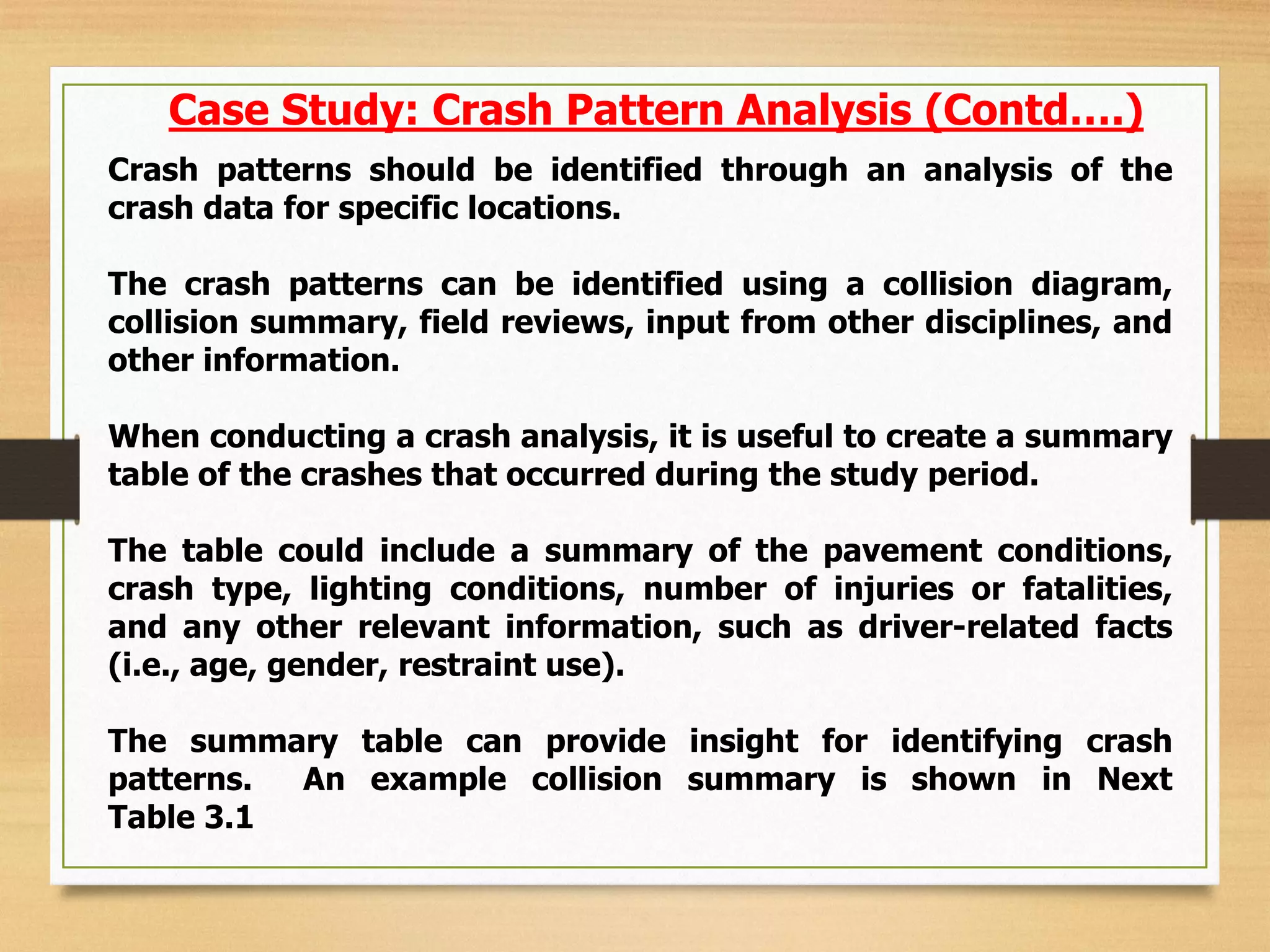 Case Study: Crash Pattern Analysis (Contd….)

Crash patterns should be identified through an analysis of the crash data for specific locations.

The crash patterns can be identified using a collision diagram, collision summary, field reviews, input from other disciplines, and other information.

When conducting a crash analysis, it is useful to create a summary table of the crashes that occurred during the study period.

The table could include a summary of the pavement conditions, crash type, lighting conditions, number of injuries or fatalities, and any other relevant information, such as driver-related facts (i.e., age, gender, restraint use).

The summary table can provide insight for identifying crash patterns. An example collision summary is shown in Next Table 3.1